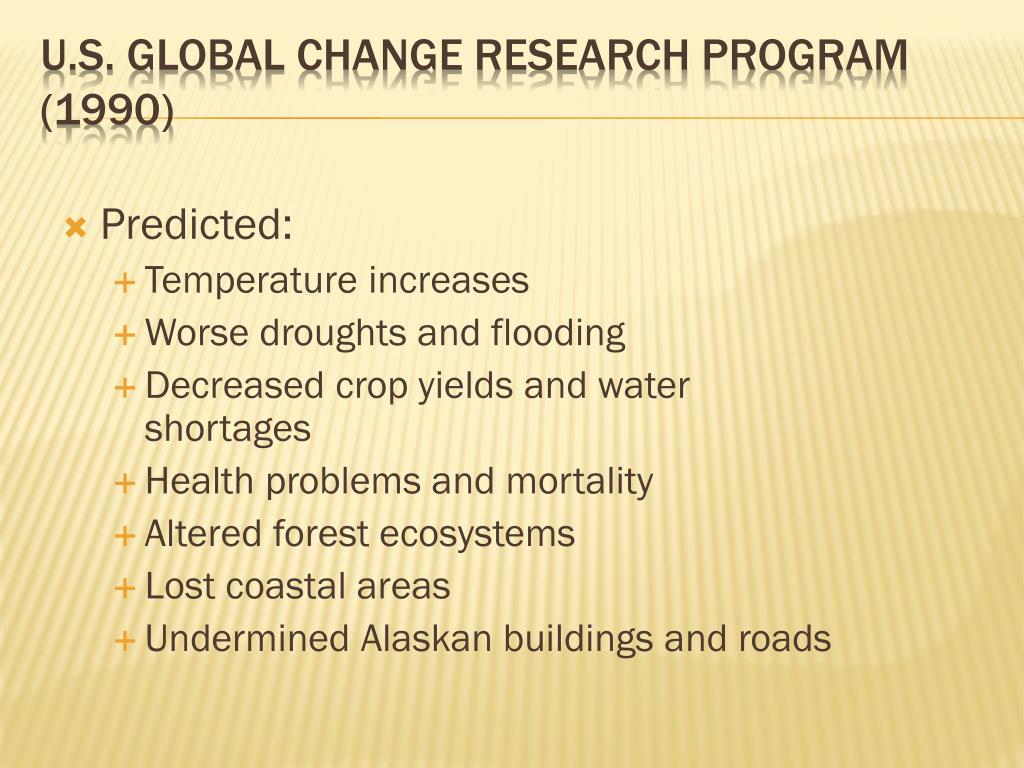 U.S. GLOBAL CHANGE RESEARCH PROGRAM (1990)

Predicted:
Temperature increases
Worse droughts and flooding
Decreased crop yields and water shortages
Health problems and mortality
Altered forest ecosystems
Lost coastal areas
Undermined Alaskan buildings and roads